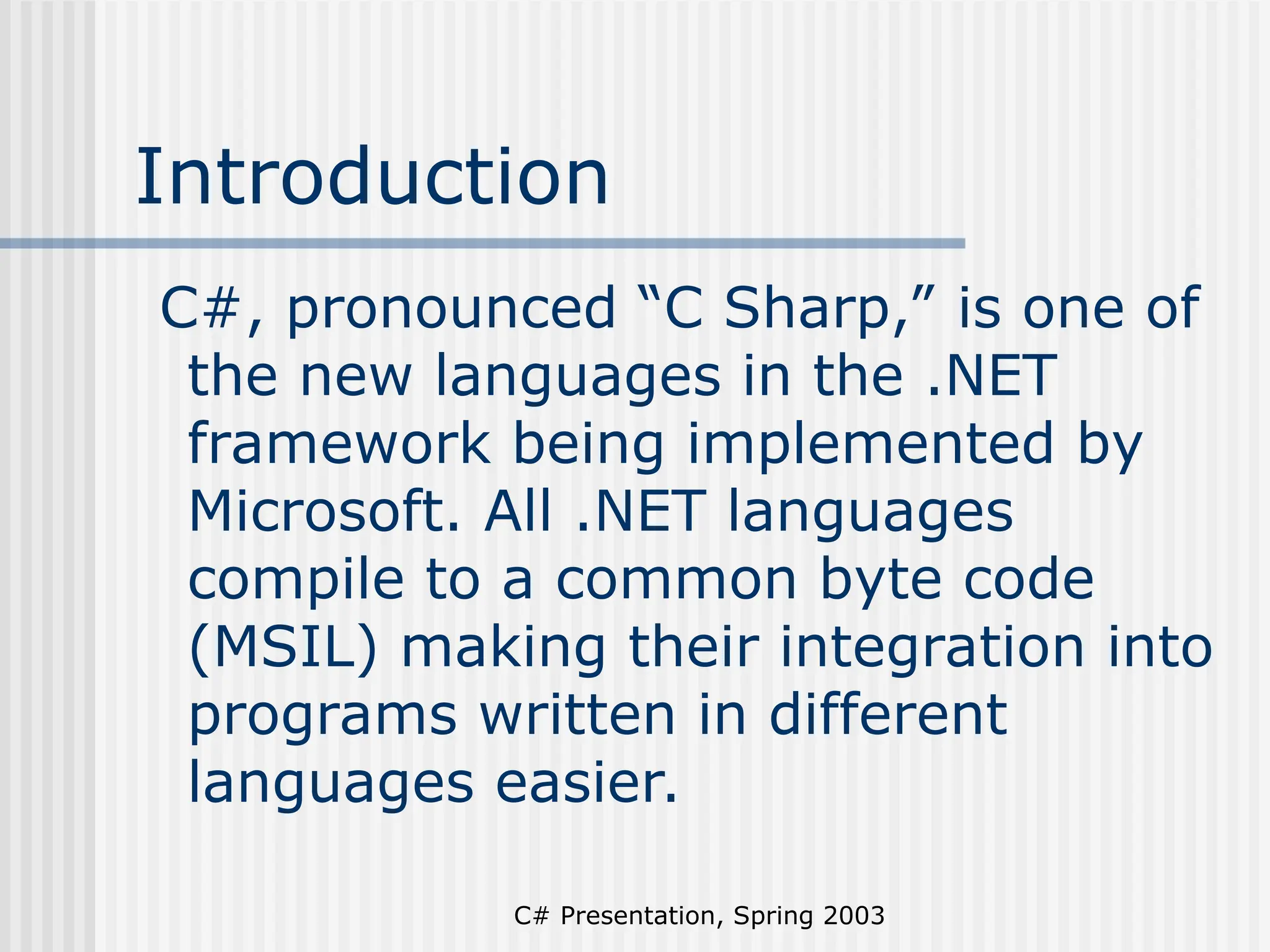 Introduction

C#, pronounced “C Sharp,” is one of the new languages in the .NET framework being implemented by Microsoft. All .NET languages compile to a common byte code (MSIL) making their integration into programs written in different languages easier.

C# Presentation, Spring 2003